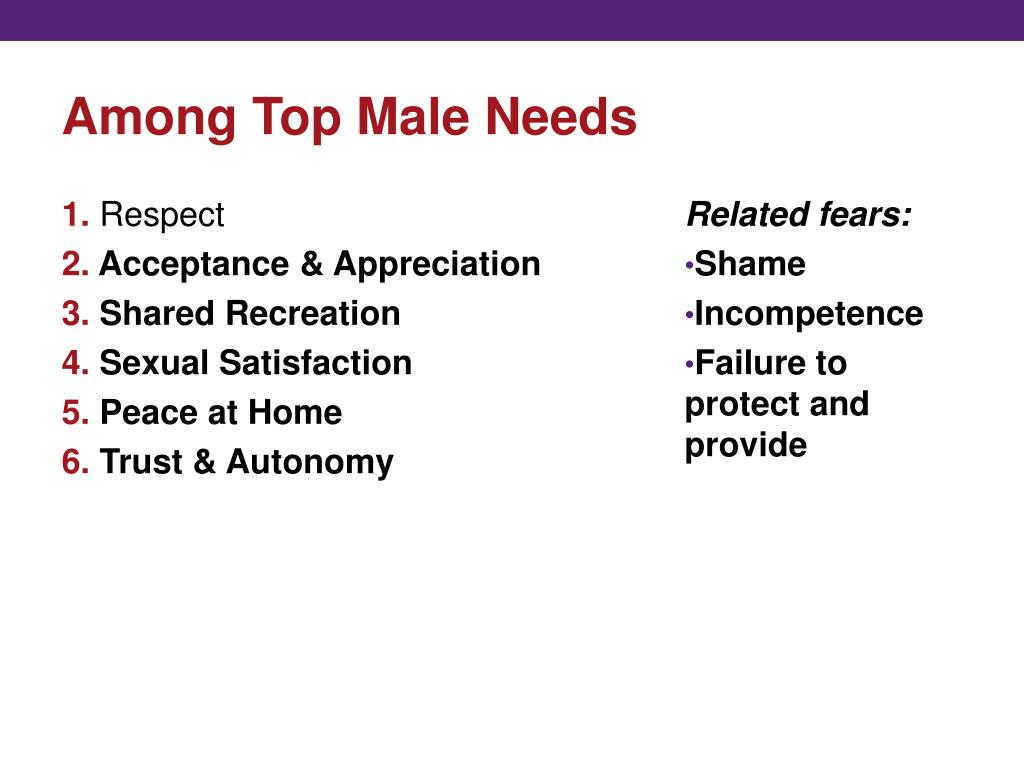 Among Top Male Needs

1. Respect
2. Acceptance & Appreciation
3. Shared Recreation
4. Sexual Satisfaction
5. Peace at Home
6. Trust & Autonomy

Related fears:
•Shame
•Incompetence
•Failure to protect and provide